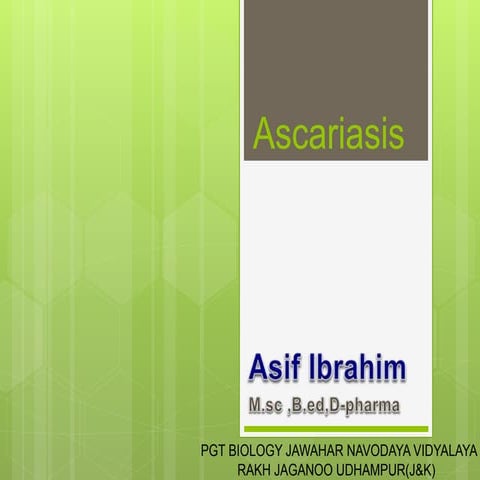 Ascariasis

Asif Ibrahim

M.sc ,B.ed,D-pharma

PGT BIOLOGY JAWAHAR NAVODAYA VIDYALAYA RAKH JAGANOO UDHAMPUR(J&K)